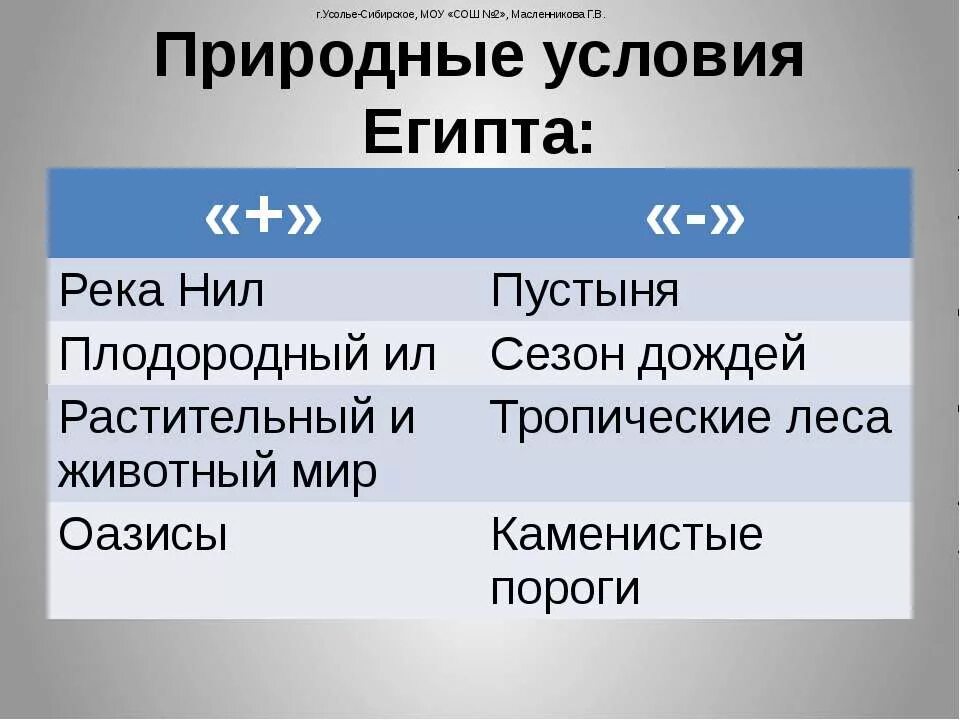 г.Усолье-Сибирское, МОУ «СОШ №2», Масленникова Г.В.

Природные условия Египта:

| «+» | «-» |
|---|---|
| Река Нил | Пустыня |
| Плодородный ил | Сезон дождей |
| Растительный и животный мир | Тропические леса |
| Оазисы | Каменистые пороги |